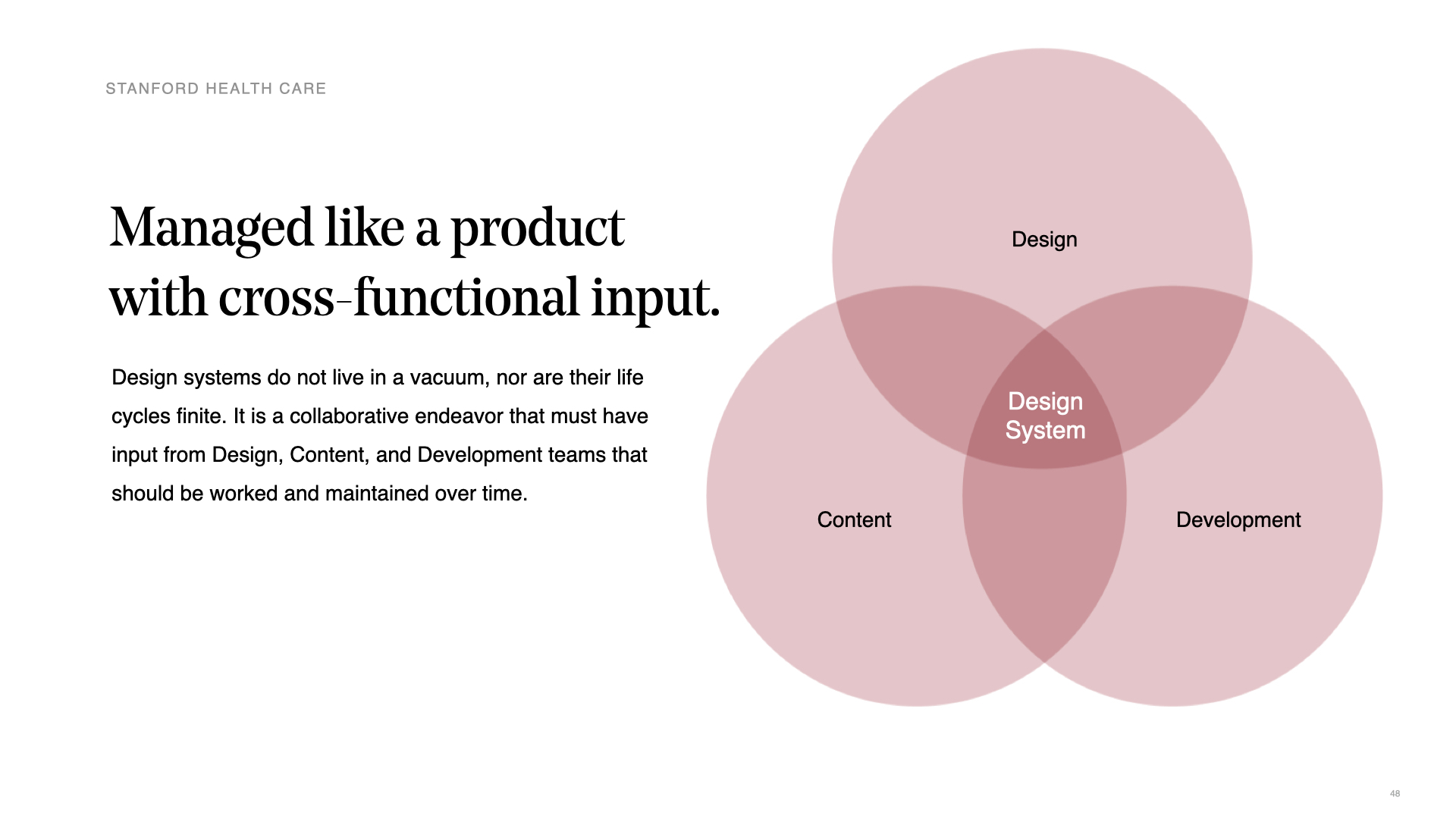 STANFORD HEALTH CARE

Managed like a product with cross-functional input.

Design systems do not live in a vacuum, nor are their life cycles finite. It is a collaborative endeavor that must have input from Design, Content, and Development teams that should be worked and maintained over time.

Design

Design System

Content

Development

48